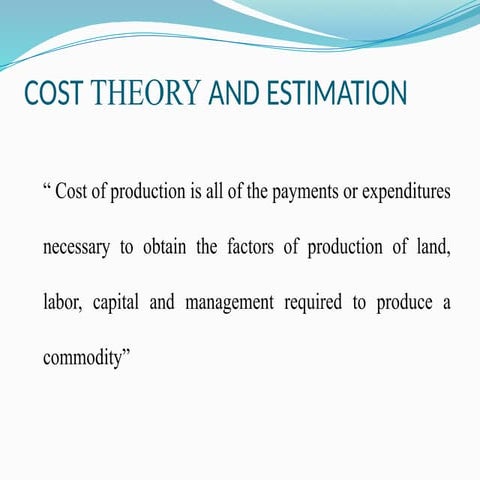 COST THEORY AND ESTIMATION

“ Cost of production is all of the payments or expenditures necessary to obtain the factors of production of land, labor, capital and management required to produce a commodity”